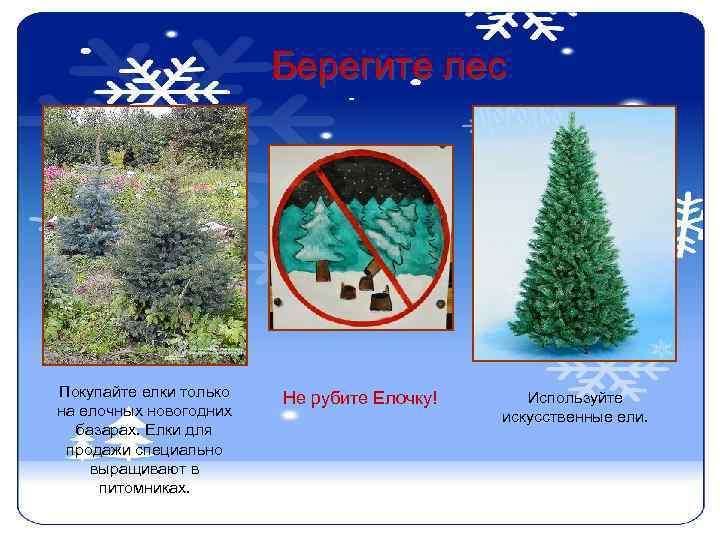 Берегите лес

Покупайте елки только на елочных новогодних базарах. Елки для продажи специально выращивают в питомниках.

Не рубите Елочку!

Используйте искусственные ели.